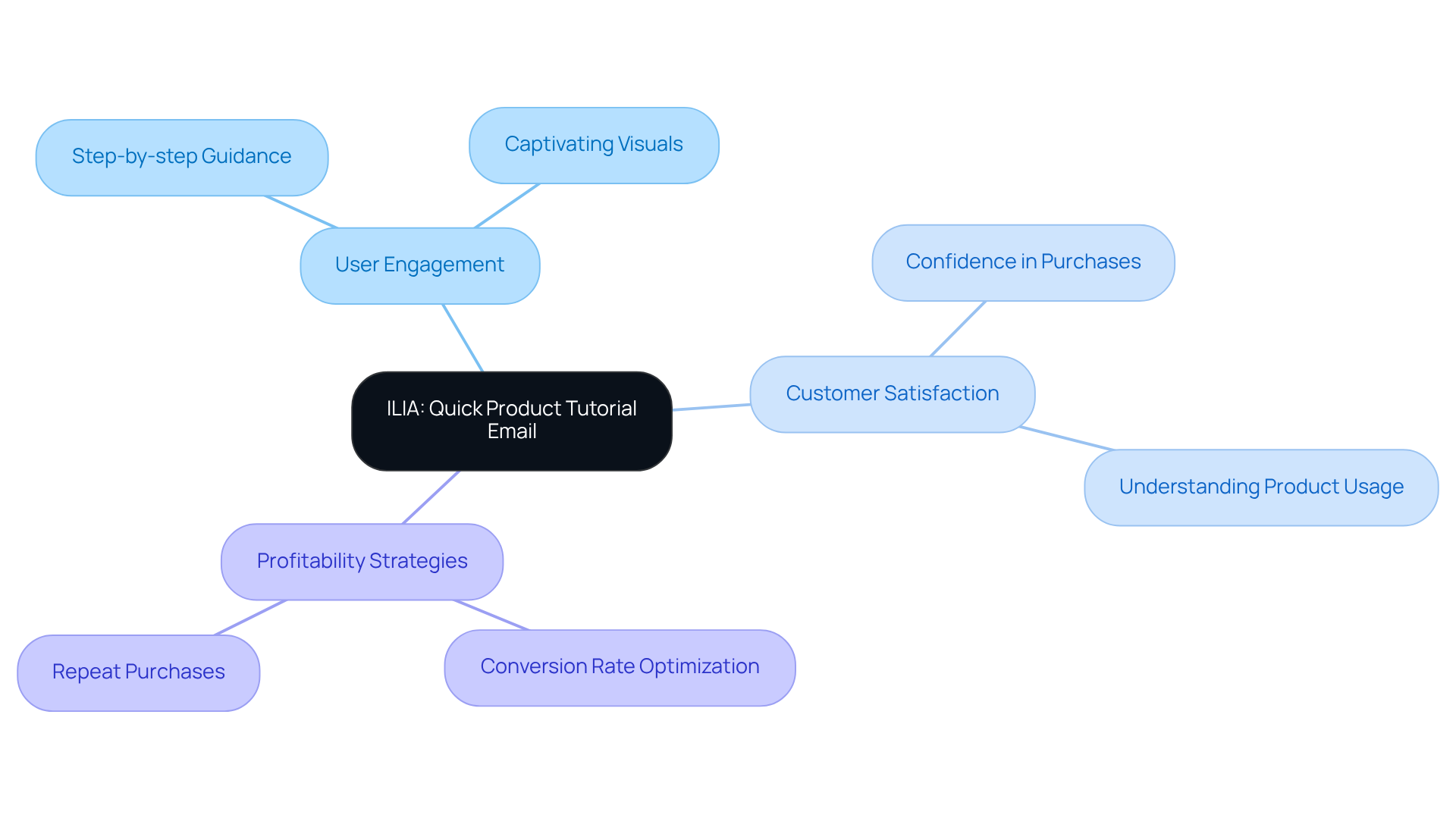 ILIA: Quick Product Tutorial Email

User Engagement

Step-by-step Guidance

Captivating Visuals

Customer Satisfaction

Confidence in Purchases

Understanding Product Usage

Profitability Strategies

Repeat Purchases

Conversion Rate Optimization